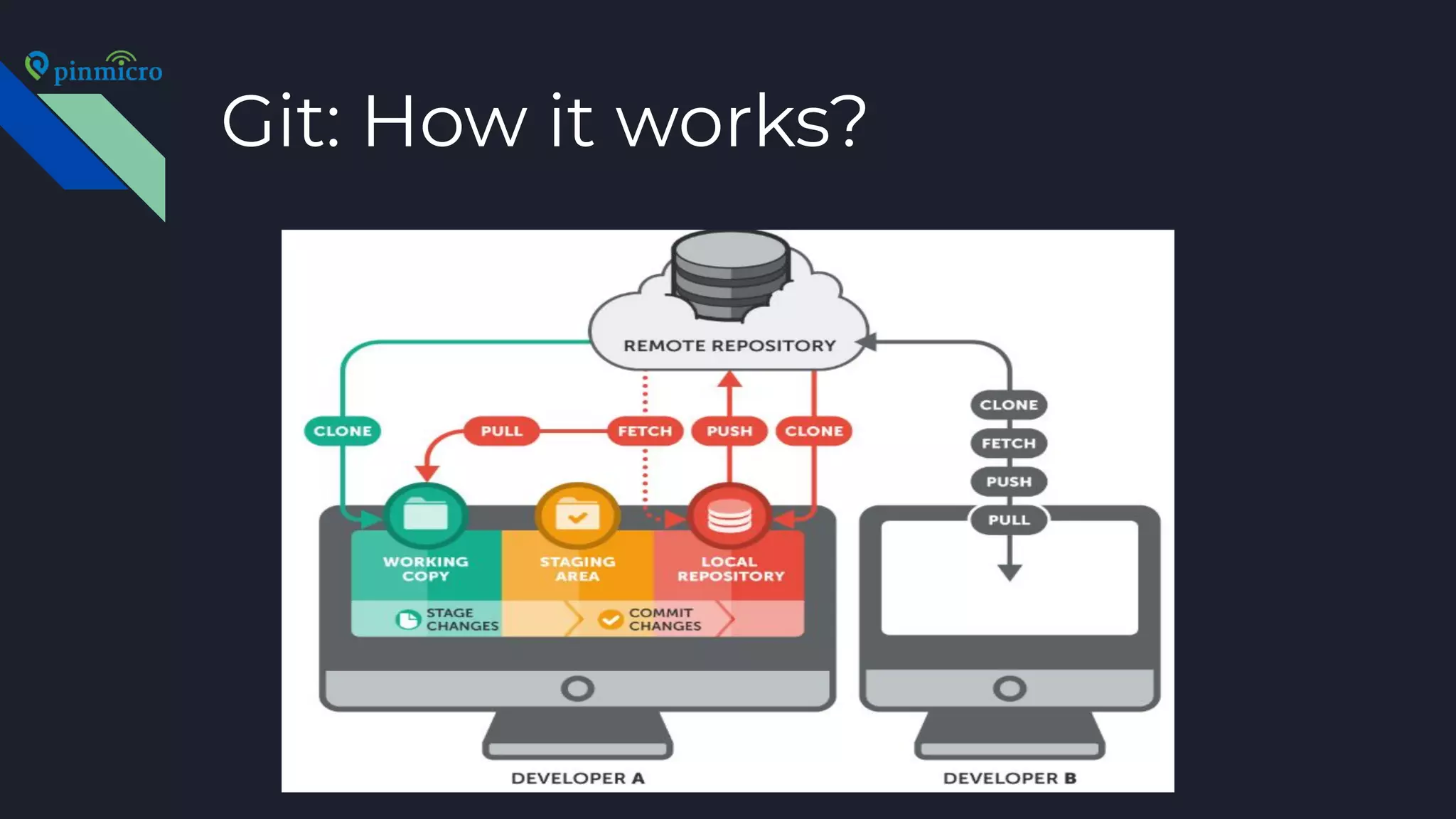 pinmicro

Git: How it works?

REMOTE REPOSITORY

CLONE

PULL

FETCH

PUSH

CLONE

CLONE

FETCH

PUSH

PULL

WORKING COPY

STAGING AREA

LOCAL REPOSITORY

STAGE CHANGES

COMMIT CHANGES

DEVELOPER A

DEVELOPER B